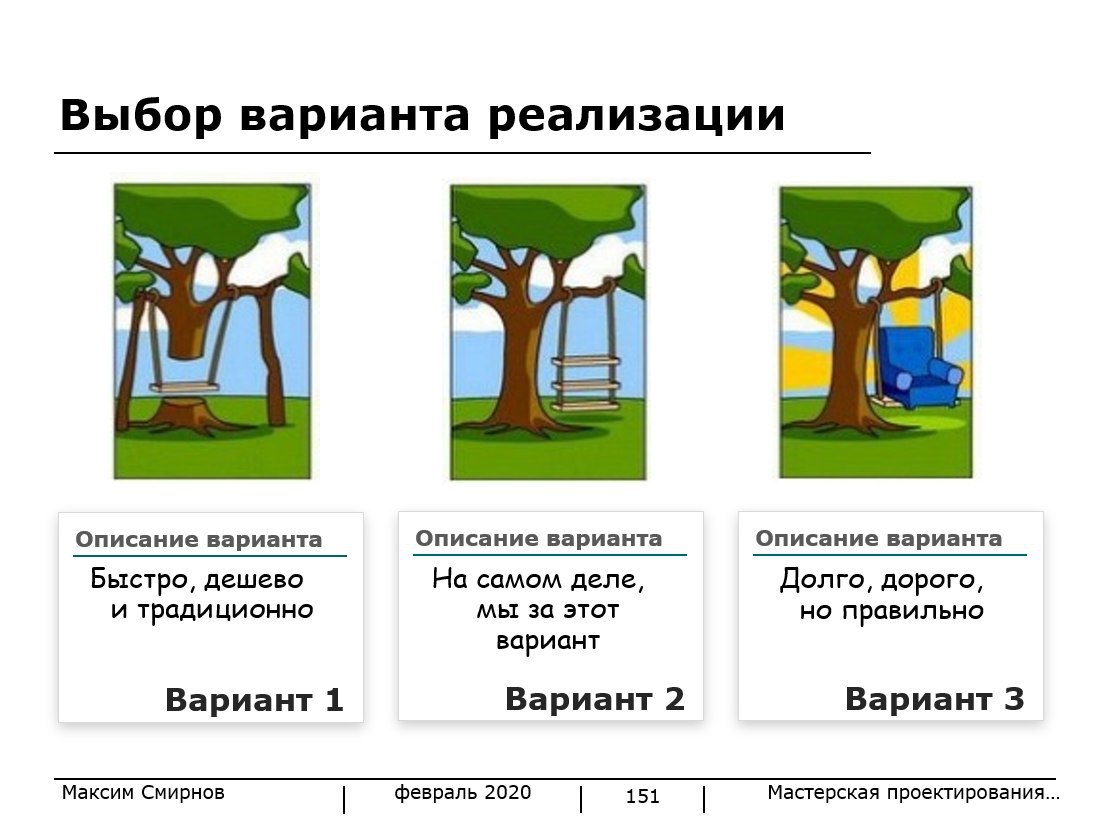 Выбор варианта реализации

Описание варианта
Быстро, дешево и традиционно
Вариант 1

Описание варианта
На самом деле, мы за этот вариант
Вариант 2

Описание варианта
Долго, дорого, но правильно
Вариант 3

Максим Смирнов | февраль 2020 | 151 | Мастерская проектирования…